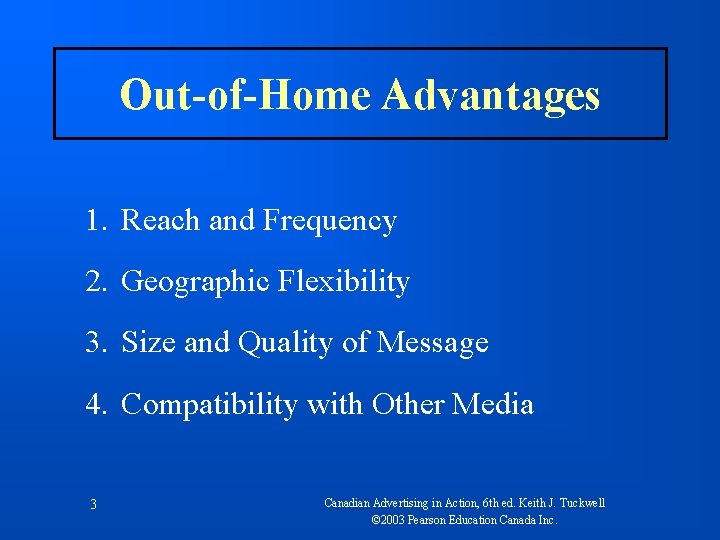 Out-of-Home Advantages

1. Reach and Frequency

2. Geographic Flexibility

3. Size and Quality of Message

4. Compatibility with Other Media

3

Canadian Advertising in Action, 6th ed. Keith J. Tuckwell
©2003 Pearson Education Canada Inc.